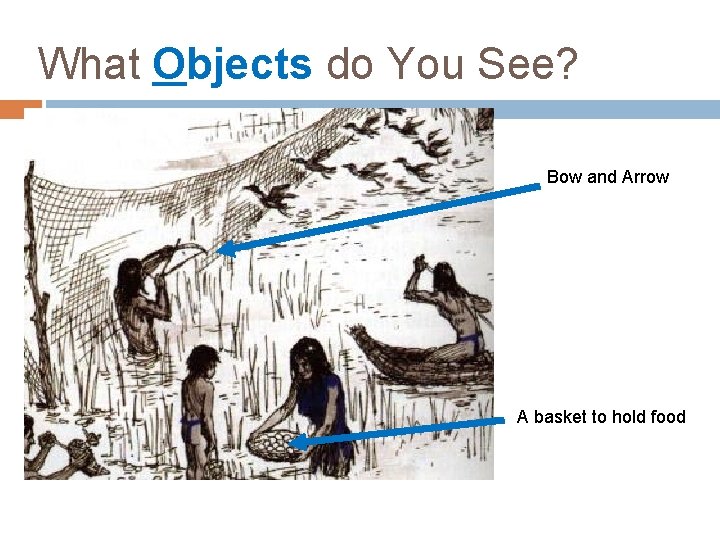 What Objects do You See?

Bow and Arrow

A basket to hold food